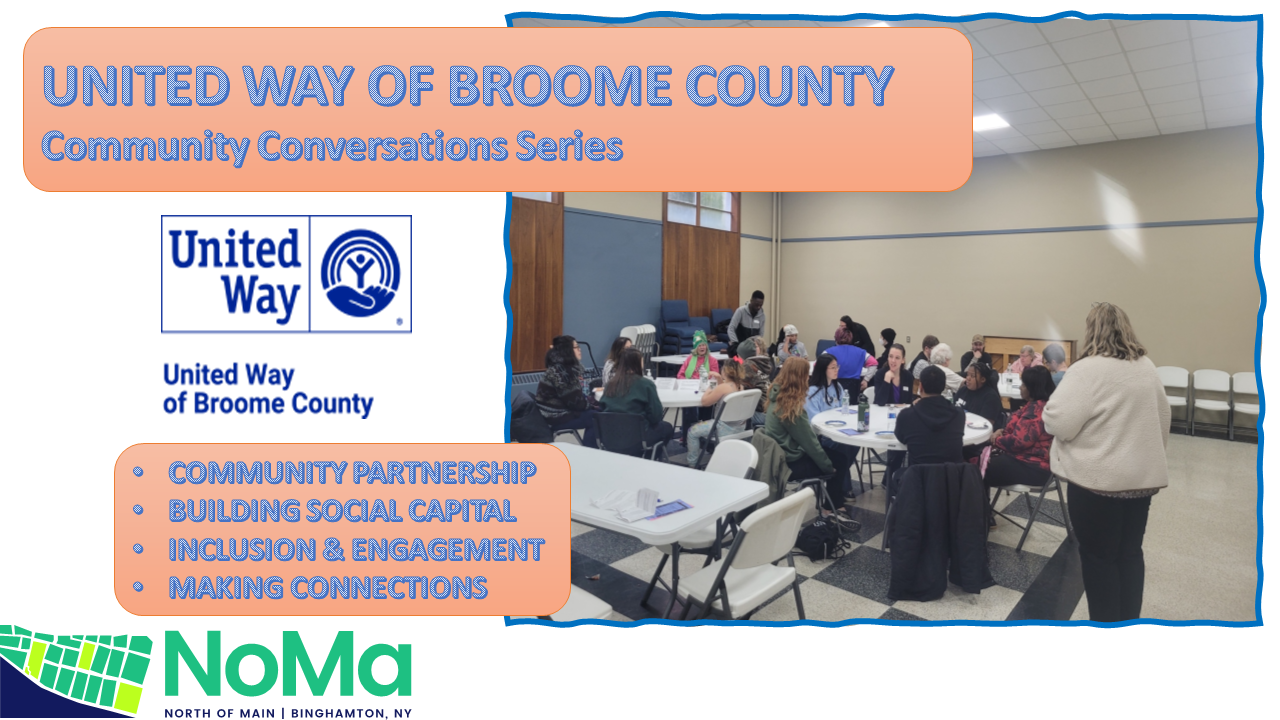 UNITED WAY OF BROOME COUNTY
Community Conversations Series

United Way

United Way
of Broome County

• COMMUNITY PARTNERSHIP
• BUILDING SOCIAL CAPITAL
• INCLUSION & ENGAGEMENT
• MAKING CONNECTIONS

NoMa
NORTH OF MAIN | BINGHAMTON, NY